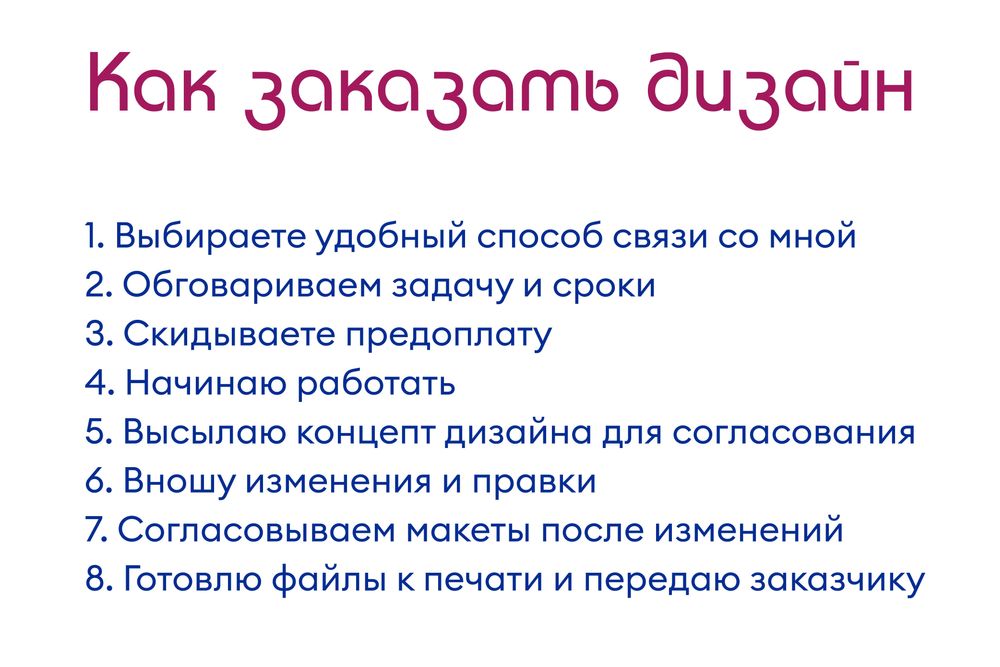 Как заказать дизайн

1. Выбираете удобный способ связи со мной
2. Обговариваем задачу и сроки
3. Скидываете предоплату
4. Начинаю работать
5. Высылаю концепт дизайна для согласования
6. Вношу изменения и правки
7. Согласовываем макеты после изменений
8. Готовлю файлы к печати и передаю заказчику